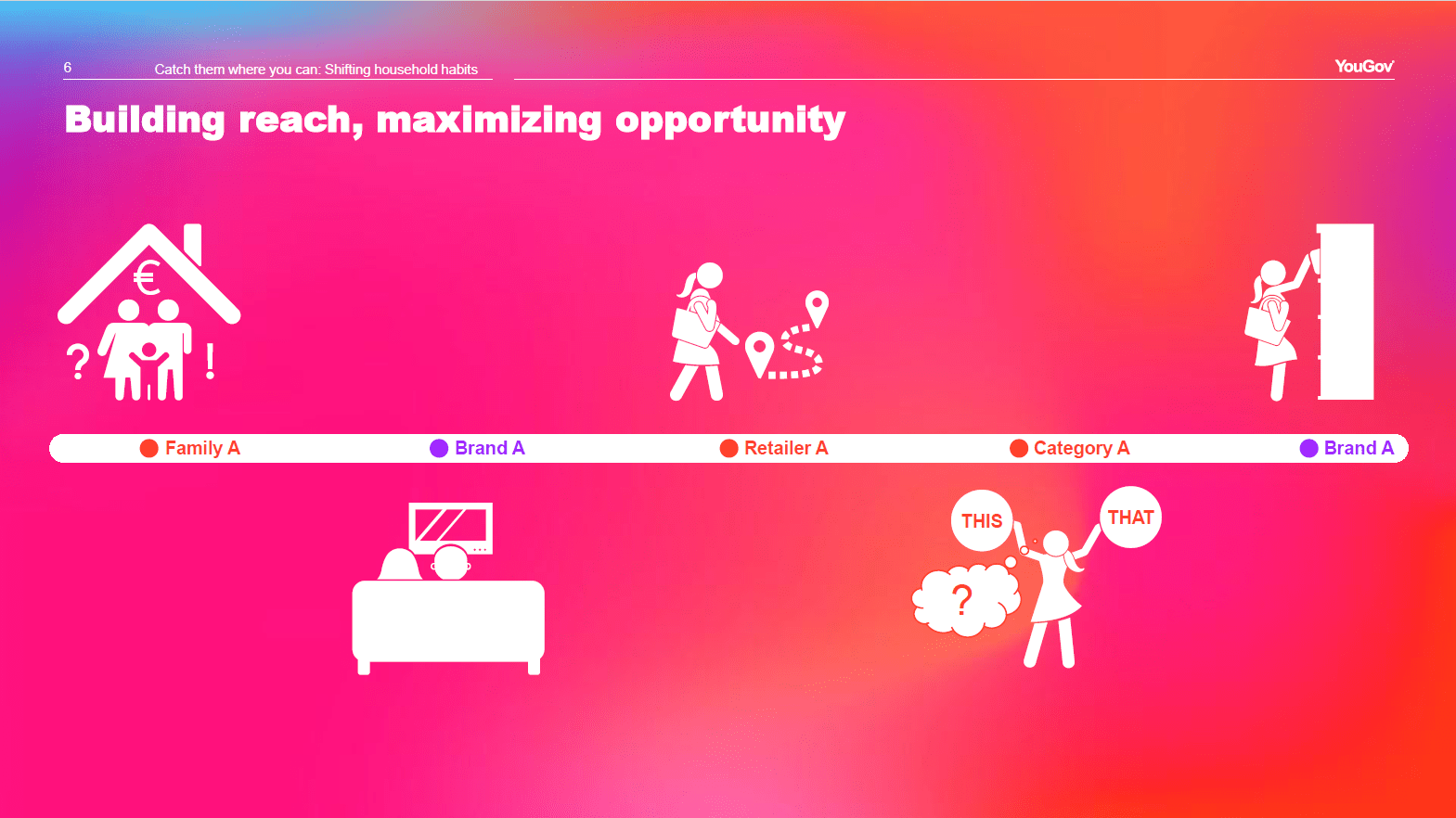 6 Catch them where you can: Shifting household habits

YouGov

Building reach, maximizing opportunity

€

?

!

Family A
Brand A
Retailer A
Category A
Brand A

THIS

THAT

?